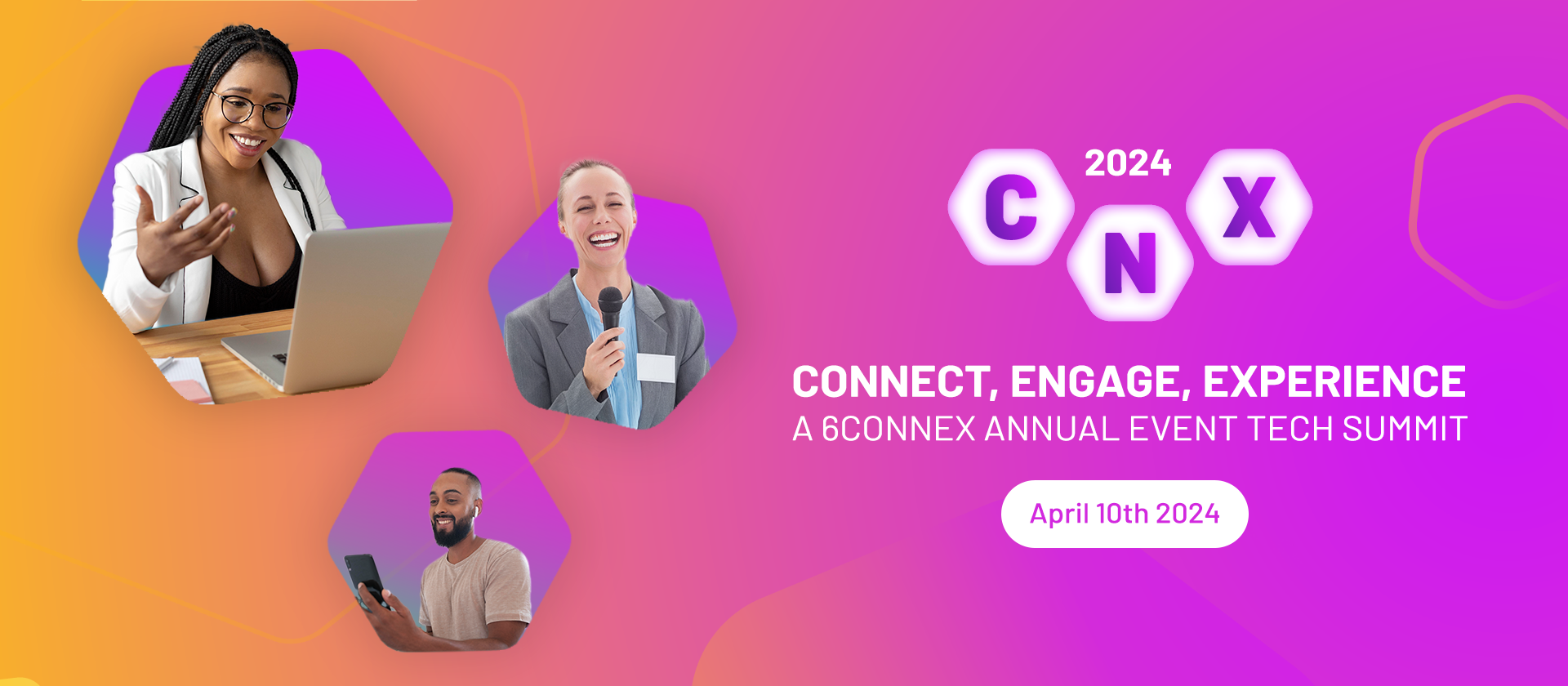 2024
C N X

CONNECT, ENGAGE, EXPERIENCE
A 6CONNEX ANNUAL EVENT TECH SUMMIT

April 10th 2024